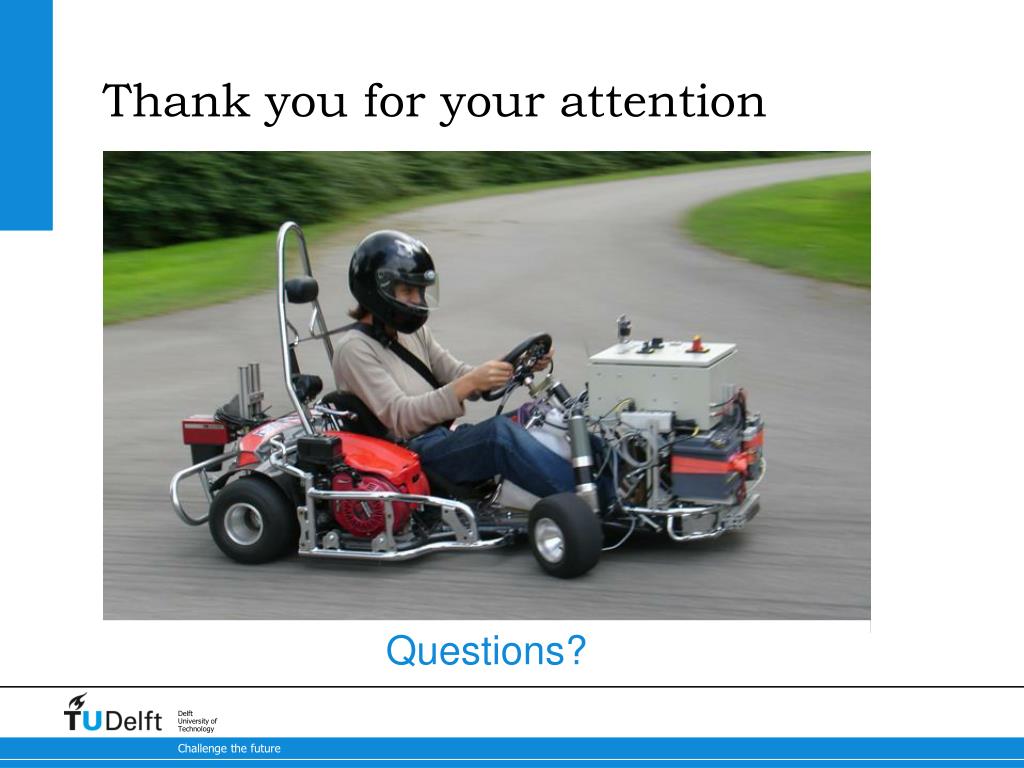 Thank you for your attention

Questions?

TUDelft Delft University of Technology

Challenge the future